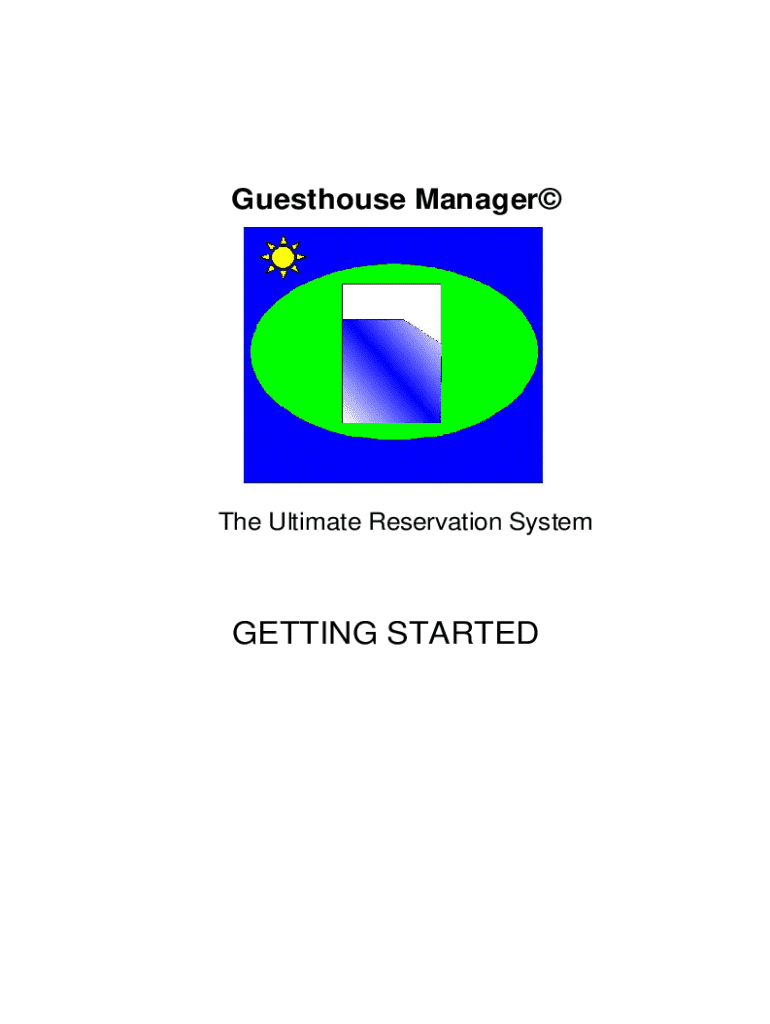 Guesthouse Manager©

The Ultimate Reservation System

GETTING STARTED